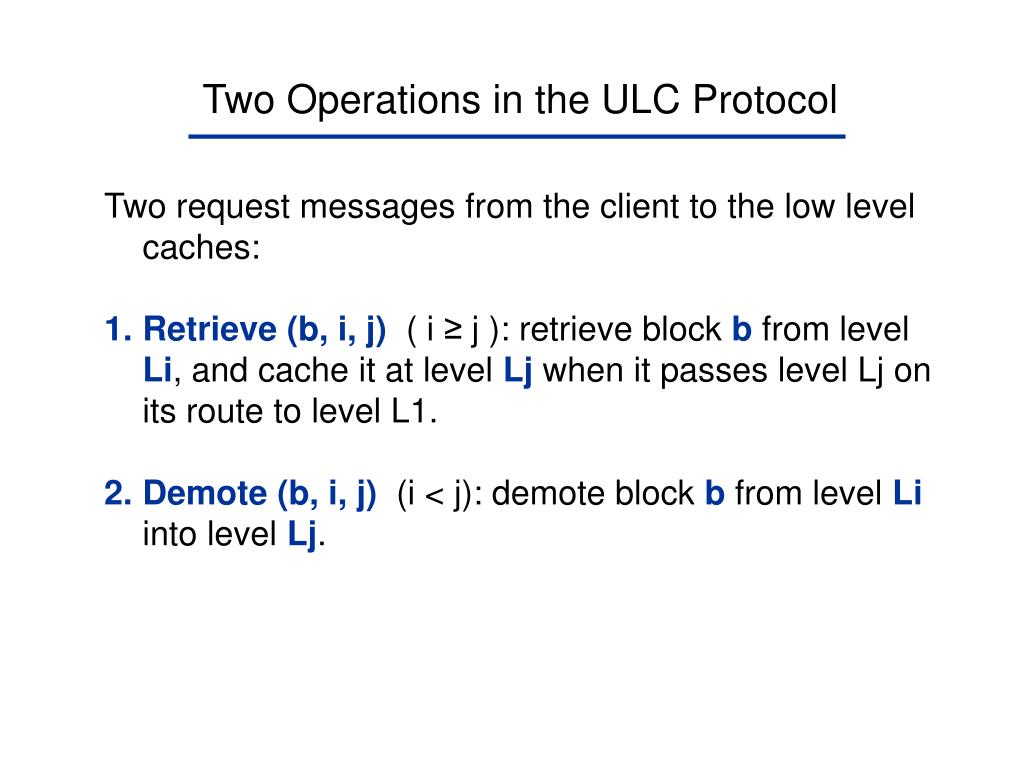 Two Operations in the ULC Protocol

Two request messages from the client to the low level caches:

1. Retrieve (b, i, j) ( i ≥ j ): retrieve block b from level Li, and cache it at level Lj when it passes level Lj on its route to level L1.

2. Demote (b, i, j) (i < j): demote block b from level Li into level Lj.